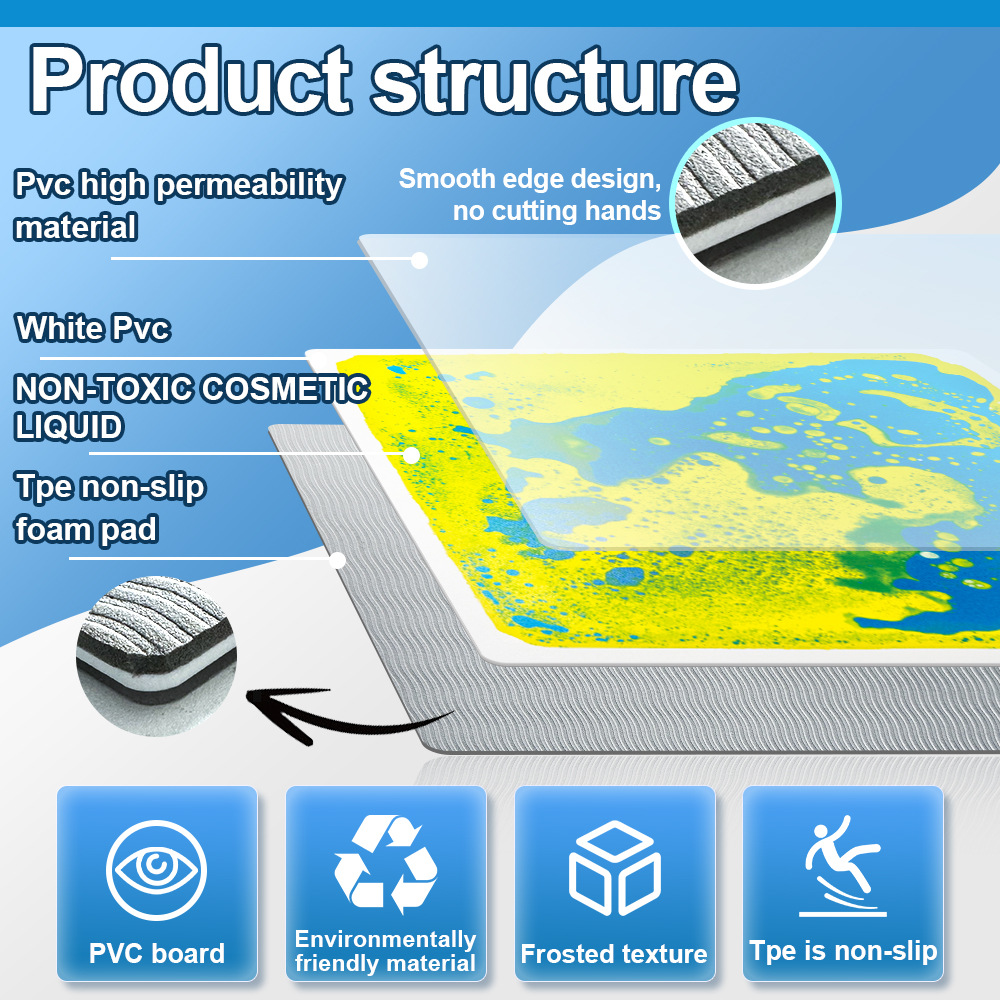 Product structure

Pvc high permeability material

Smooth edge design, no cutting hands

White Pvc

NON-TOXIC COSMETIC LIQUID

Tpe non-slip foam pad

PVC board

Environmentally friendly material

Frosted texture

Tpe is non-slip